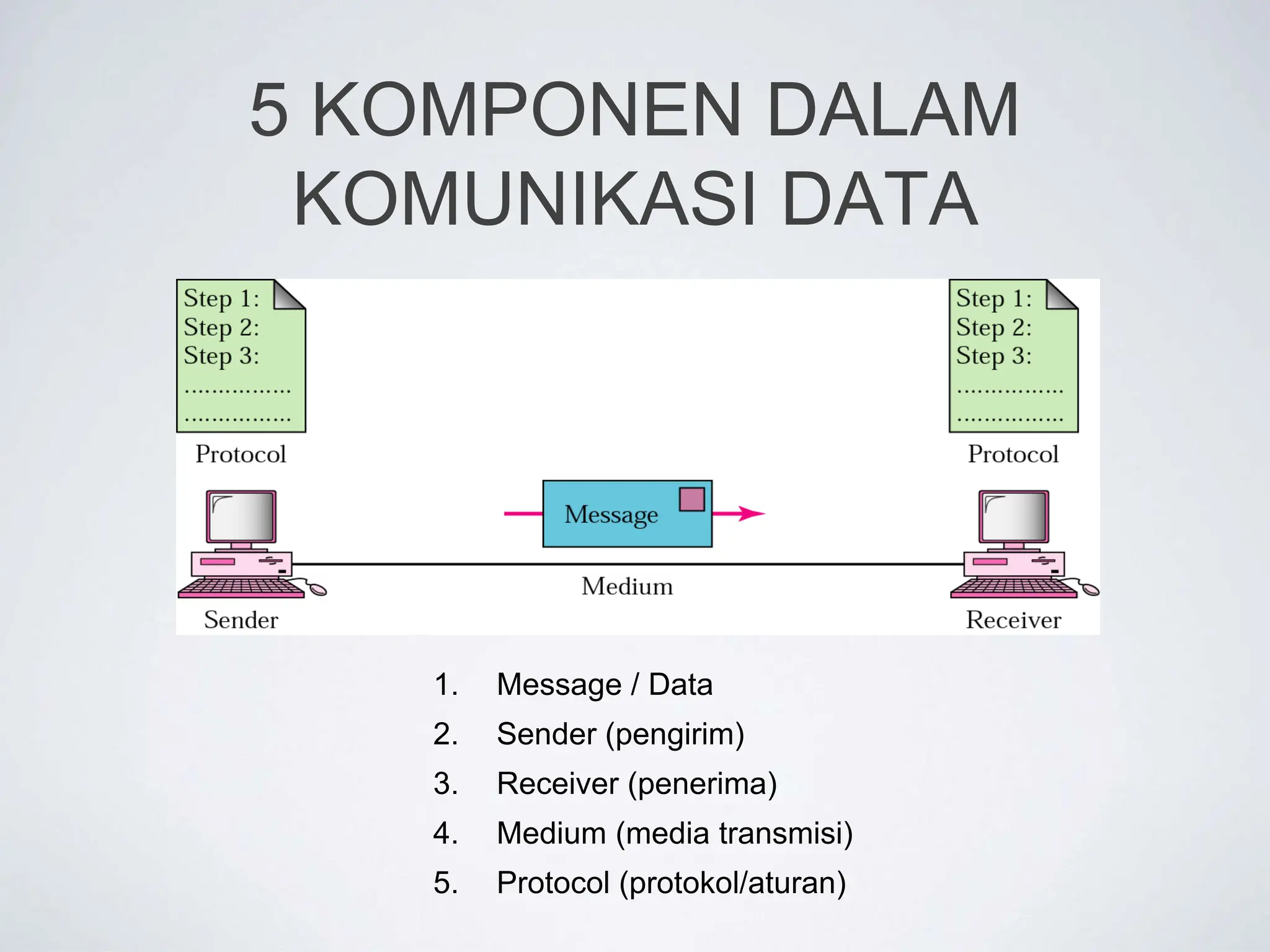 5 KOMPONEN DALAM KOMUNIKASI DATA

Step 1:
Step 2:
Step 3:
...............
...............
Protocol

Step 1:
Step 2:
Step 3:
...............
...............
Protocol

Message

Medium

Sender

Receiver

1. Message / Data
2. Sender (pengirim)
3. Receiver (penerima)
4. Medium (media transmisi)
5. Protocol (protokol/aturan)